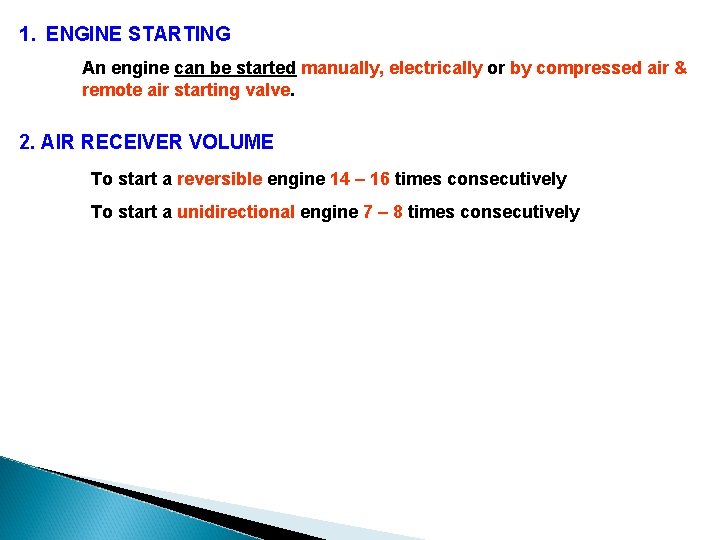 1. ENGINE STARTING

An engine can be started manually, electrically or by compressed air & remote air starting valve.

2. AIR RECEIVER VOLUME

To start a reversible engine 14 – 16 times consecutively

To start a unidirectional engine 7 – 8 times consecutively